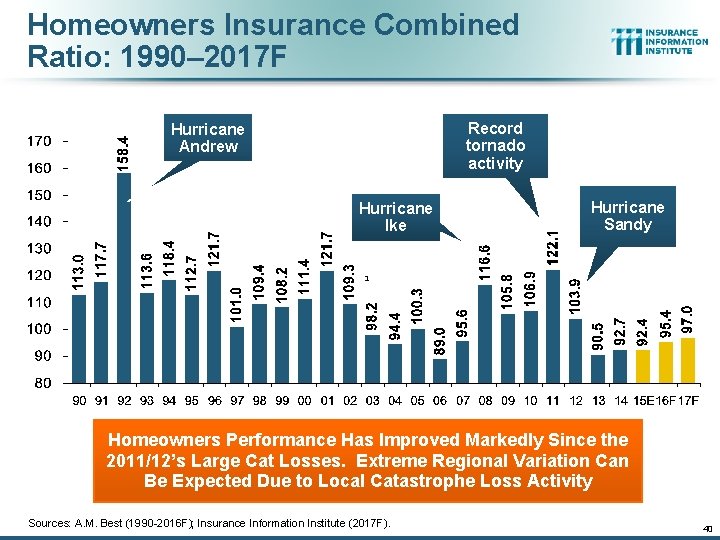 Homeowners Insurance Combined Ratio: 1990–2017F

INSURANCE INFORMATION INSTITUTE

Hurricane Andrew

Record tornado activity

Hurricane Ike

Hurricane Sandy

170
160
150
140
130
120
110
100
90
80

113.0
117.7
158.4
113.6
118.4
112.7
121.7
101.0
109.4
108.2
111.4
121.7
109.3
98.2
94.4
100.3
89.0
95.6
116.6
105.8
106.9
122.1
103.9
90.5
92.7
92.4
95.4
97.0

90 91 92 93 94 95 96 97 98 99 00 01 02 03 04 05 06 07 08 09 10 11 12 13 14 15E 16F 17F

Homeowners Performance Has Improved Markedly Since the 2011/12's Large Cat Losses. Extreme Regional Variation Can Be Expected Due to Local Catastrophe Loss Activity

Sources: A.M. Best (1990-2016F); Insurance Information Institute (2017F).

40